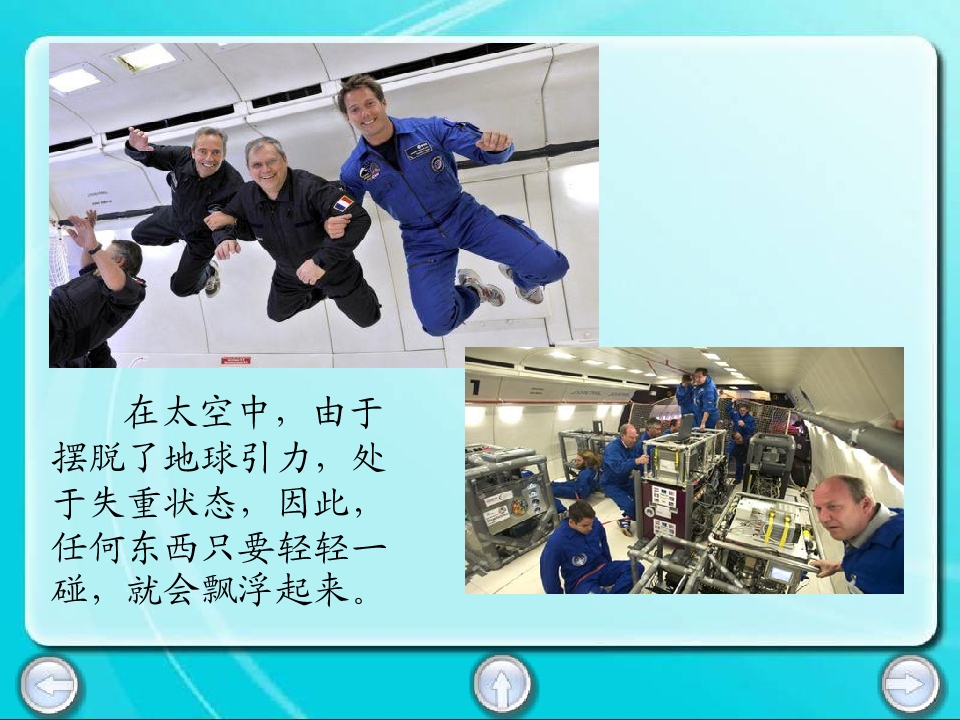 在太空中，由于摆脱了地球引力，处于失重状态，因此，任何东西只要轻轻一碰，就会飘浮起来。